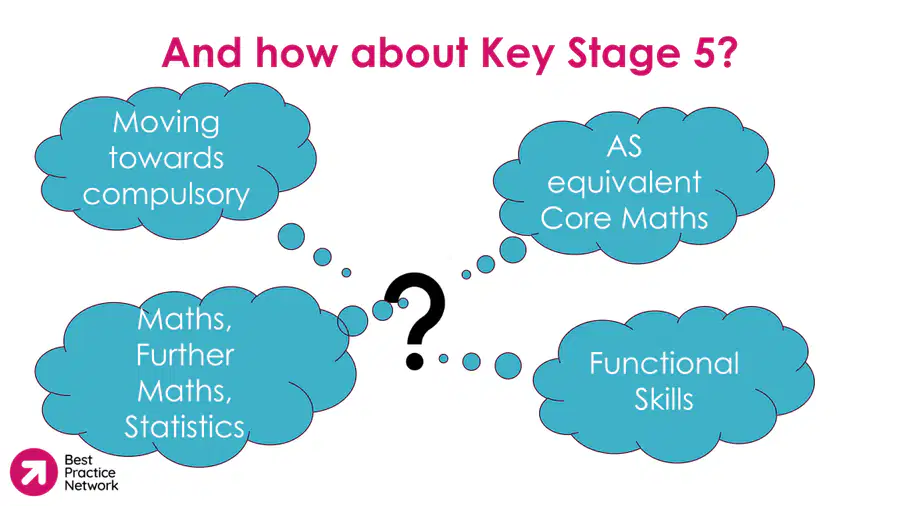 And how about Key Stage 5?

Moving towards compulsory

AS equivalent Core Maths

?

Maths, Further Maths, Statistics

Functional Skills

Best Practice Network